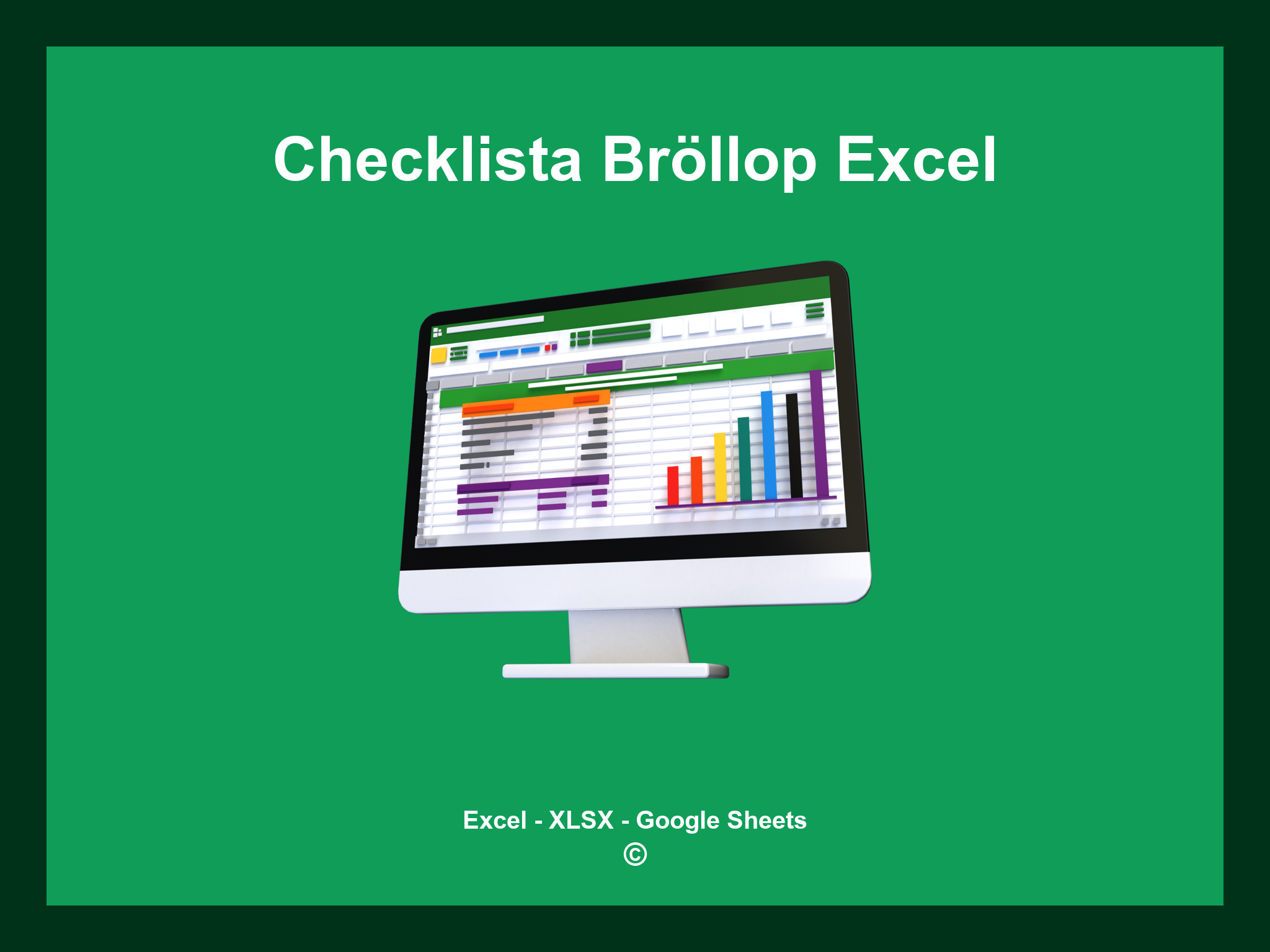 Checklista Bröllop Excel

Excel - XLSX - Google Sheets
©